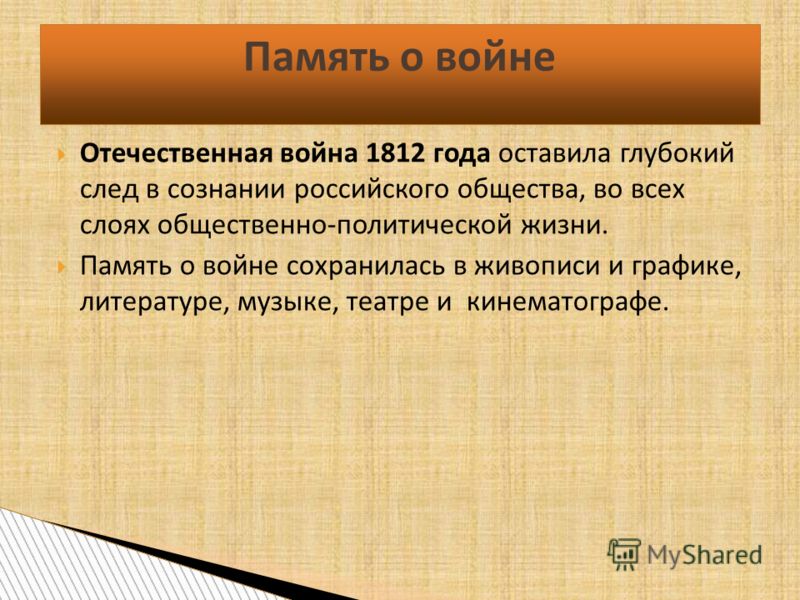 Память о войне

Отечественная война 1812 года оставила глубокий след в сознании российского общества, во всех слоях общественно-политической жизни.

Память о войне сохранилась в живописи и графике, литературе, музыке, театре и кинематографе.

MyShared